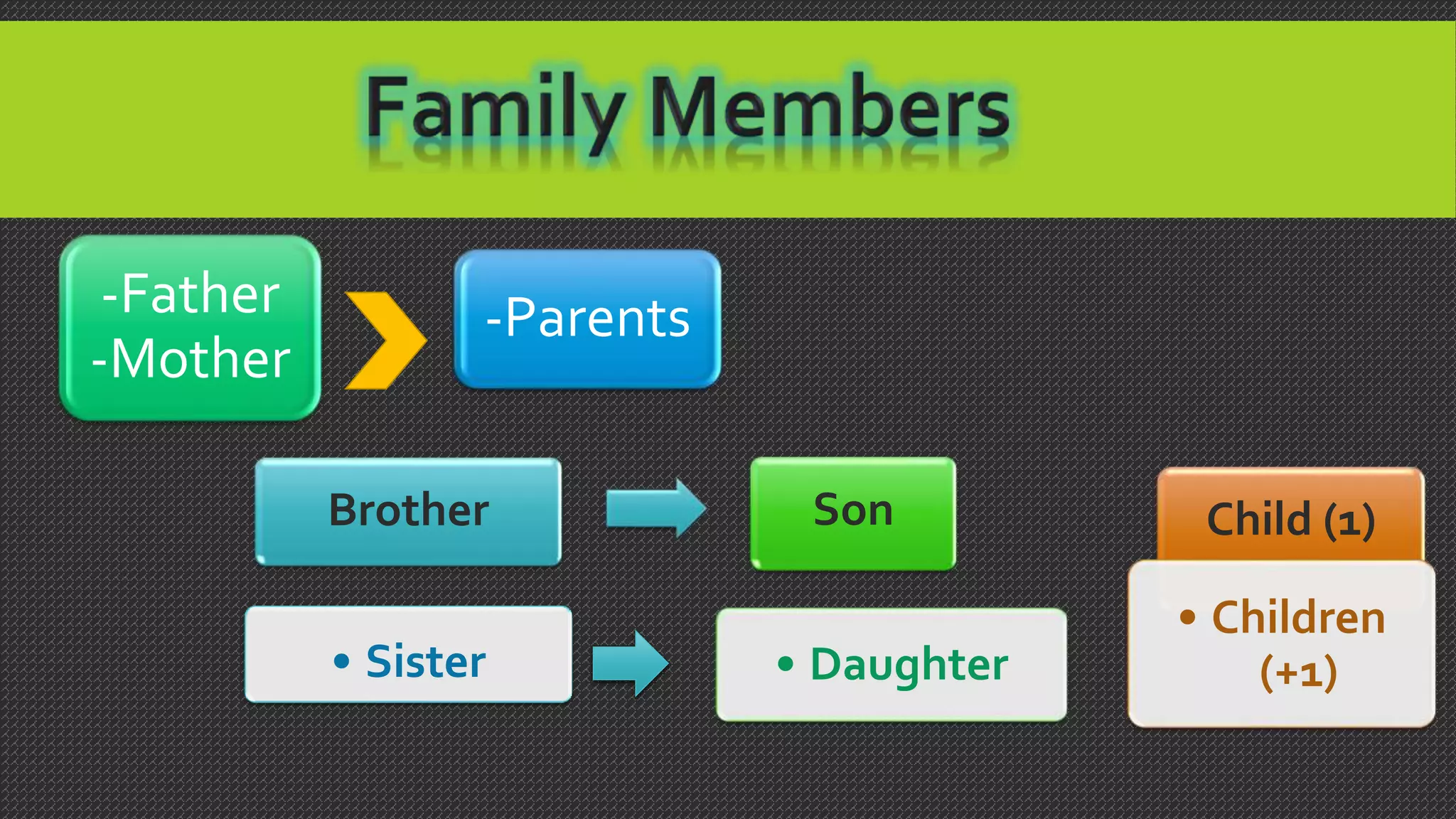 Family Members

-Father
-Mother

-Parents

Brother

Son

Child (1)

• Sister

• Daughter

• Children (+1)